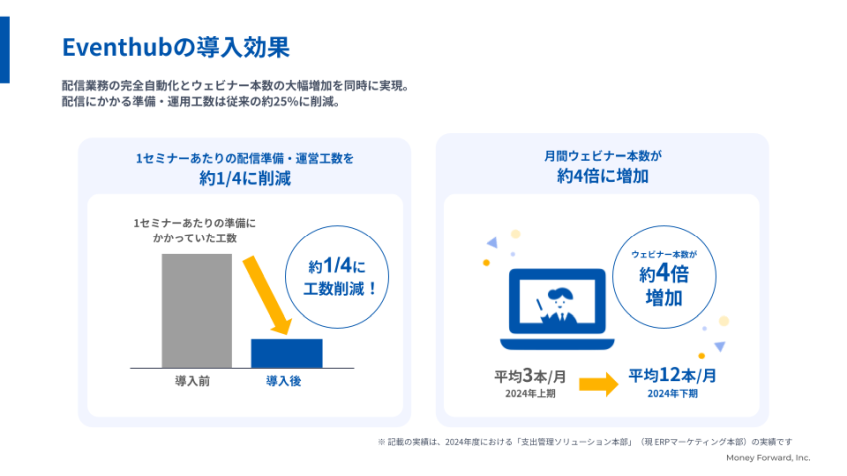 Eventhubの導入効果

配信業務の完全自動化とウェビナー本数の大幅増加を同時に実現。
配信にかかる準備・運用工数は従来の約25%に削減。

1セミナーあたりの配信準備・運営工数を
約1/4に削減

1セミナーあたりの準備に
かかっていた工数

約1/4に
工数削減！

導入前

導入後

月間ウェビナー本数が
約4倍に増加

ウェビナー本数が
約4倍
増加

平均3本/月
2024年上期

平均12本/月
2024年下期

※ 記載の実績は、2024年度における「支出管理ソリューション本部」（現 ERPマーケティング本部）の実績です

Money Forward, Inc.